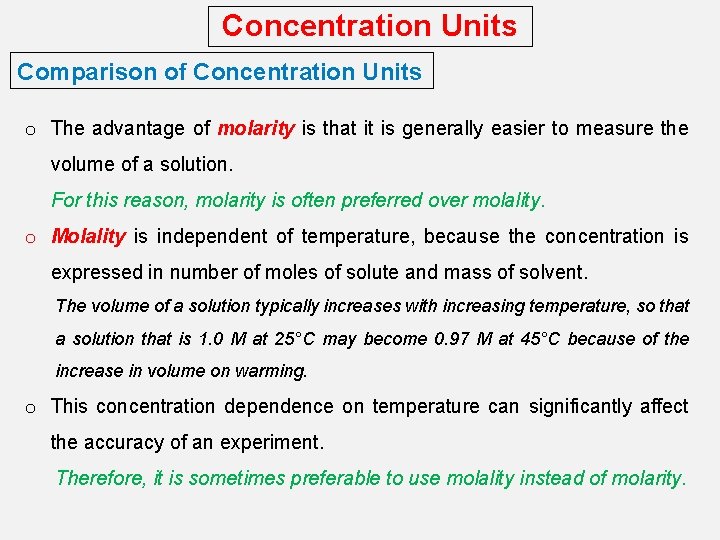 Concentration Units

Comparison of Concentration Units

o The advantage of molarity is that it is generally easier to measure the volume of a solution.

For this reason, molarity is often preferred over molality.

o Molality is independent of temperature, because the concentration is expressed in number of moles of solute and mass of solvent.

The volume of a solution typically increases with increasing temperature, so that a solution that is 1.0 M at 25°C may become 0.97 M at 45°C because of the increase in volume on warming.

o This concentration dependence on temperature can significantly affect the accuracy of an experiment.

Therefore, it is sometimes preferable to use molality instead of molarity.